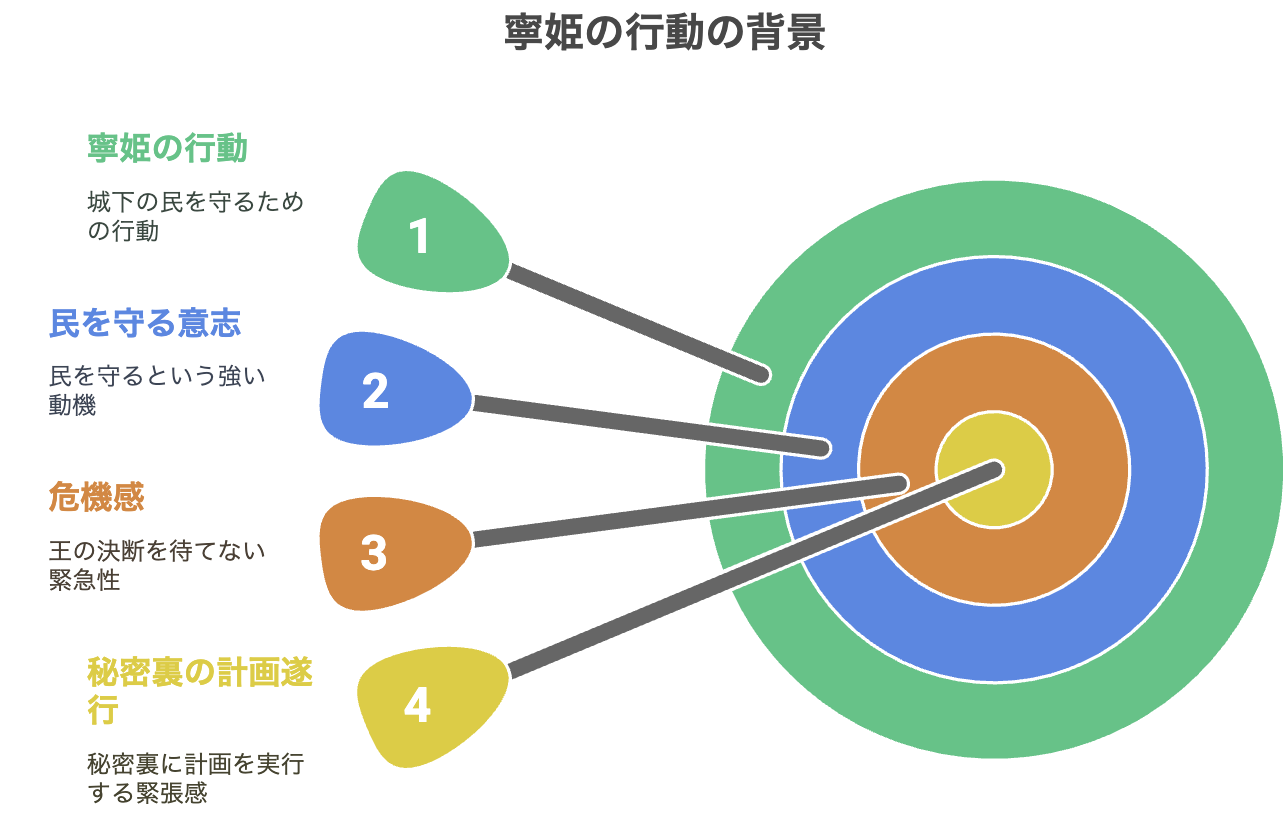 寧姫の行動の背景

寧姫の行動

城下の民を守るための行動

1

民を守る意志

民を守るという強い動機

2

危機感

王の決断を待てない緊急性

3

秘密裏の計画遂行

秘密裏に計画を実行する緊張感

4